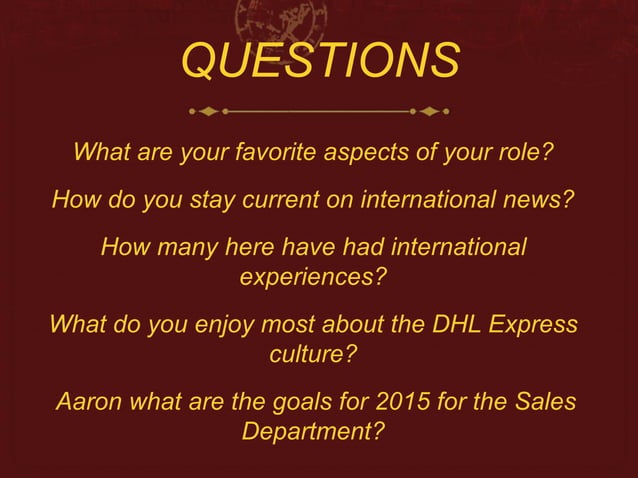 QUESTIONS

What are your favorite aspects of your role?

How do you stay current on international news?

How many here have had international experiences?

What do you enjoy most about the DHL Express culture?

Aaron what are the goals for 2015 for the Sales Department?